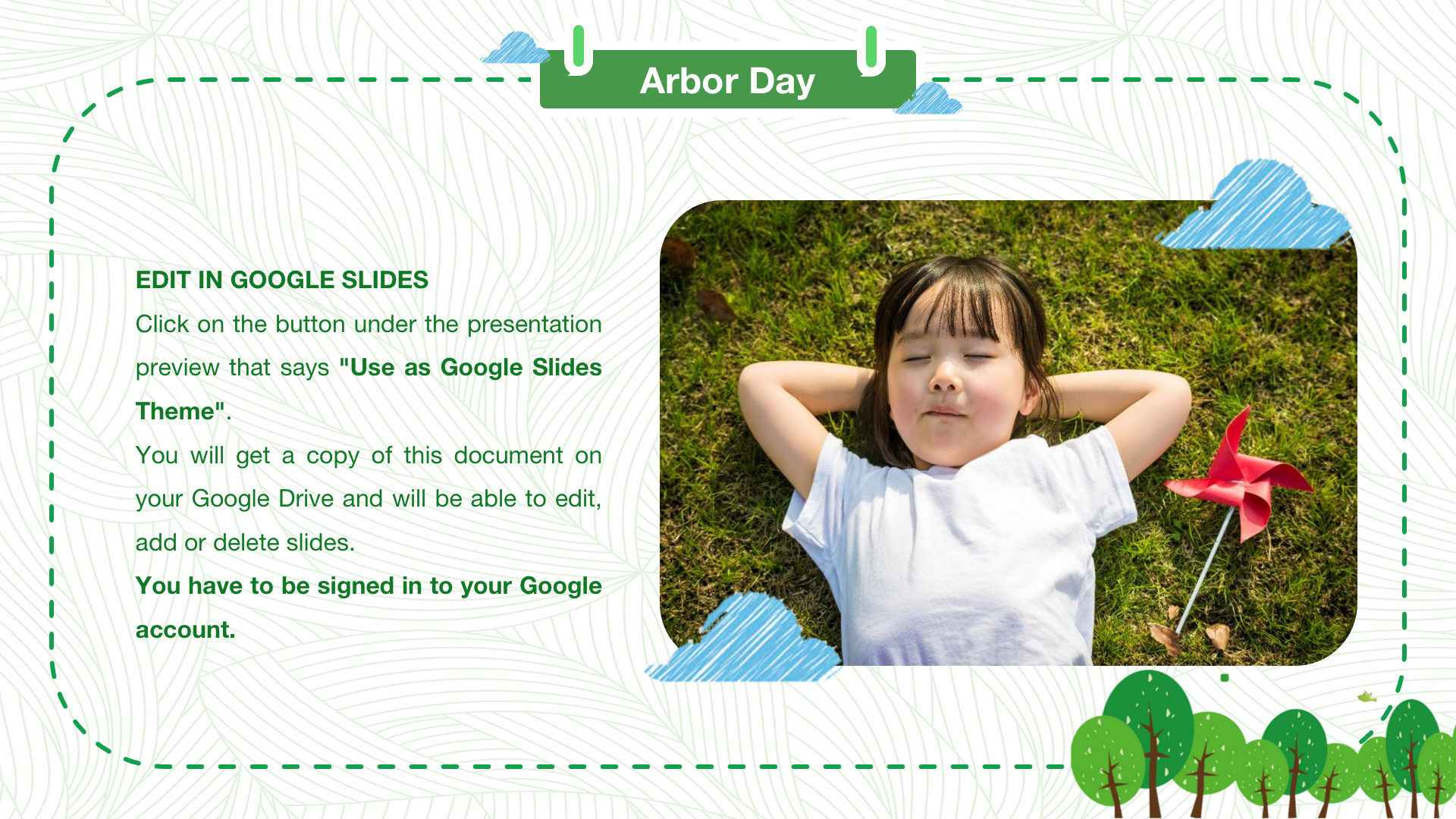 Arbor Day

EDIT IN GOOGLE SLIDES

Click on the button under the presentation preview that says "Use as Google Slides Theme".

You will get a copy of this document on your Google Drive and will be able to edit, add or delete slides.

You have to be signed in to your Google account.